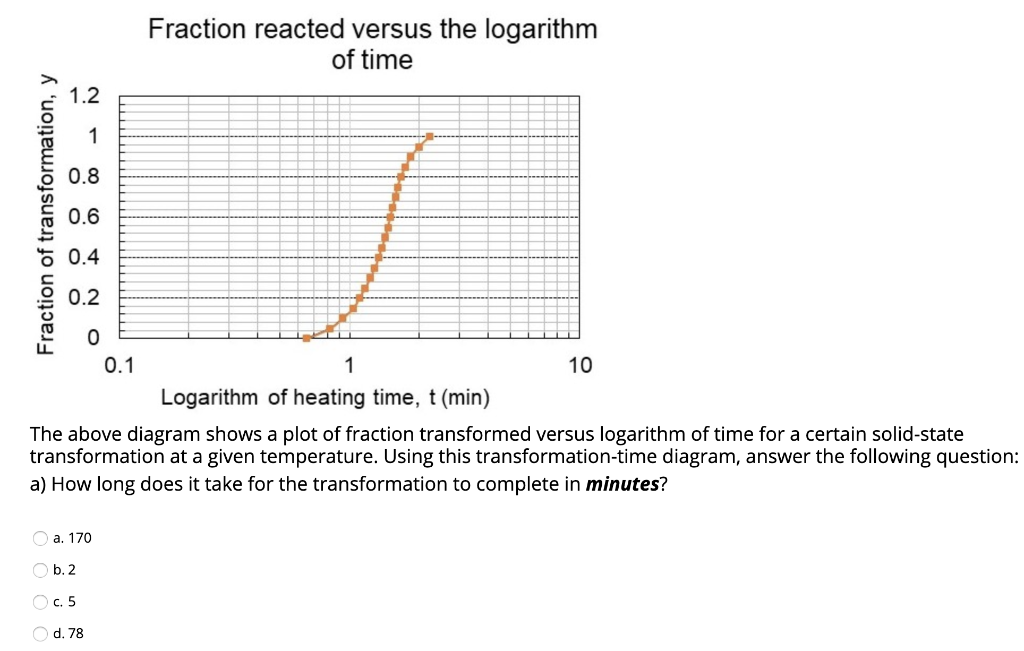 Fraction reacted versus the logarithm of time

Fraction of transformation, y

1.2
1
0.8
0.6
0.4
0.2
0

0.1
1
10

Logarithm of heating time, t (min)

The above diagram shows a plot of fraction transformed versus logarithm of time for a certain solid-state transformation at a given temperature. Using this transformation-time diagram, answer the following question:
a) How long does it take for the transformation to complete in ***minutes***?

a. 170

b. 2

c. 5

d. 78